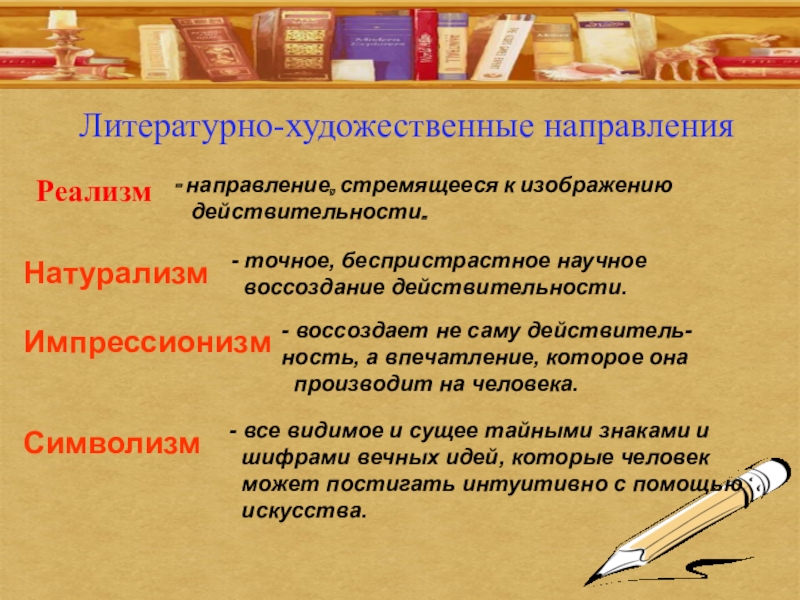 Литературно-художественные направления

Реализм - направление, стремящееся к изображению действительности.

Натурализм - точное, беспристрастное научное воссоздание действительности.

Импрессионизм - воссоздает не саму действительность, а впечатление, которое она производит на человека.

Символизм - все видимое и сущее тайными знаками и шифрами вечных идей, которые человек может постигать интуитивно с помощью искусства.